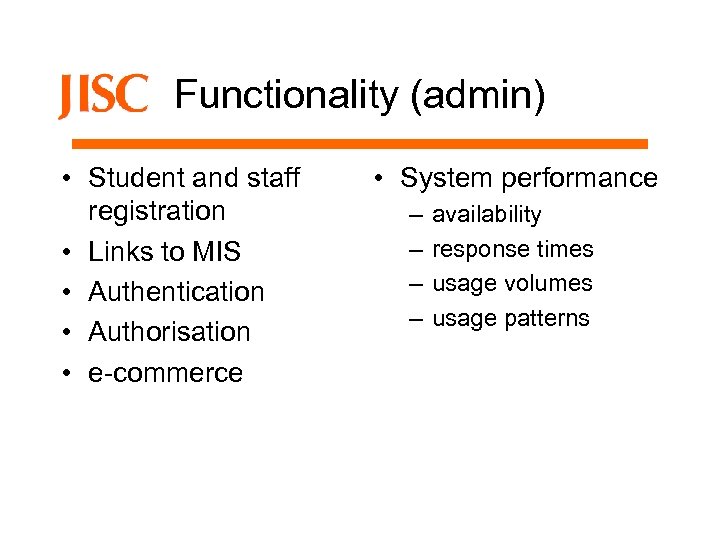 JISC Functionality (admin)

• Student and staff registration
• Links to MIS
• Authentication
• Authorisation
• e-commerce

• System performance
– availability
– response times
– usage volumes
– usage patterns